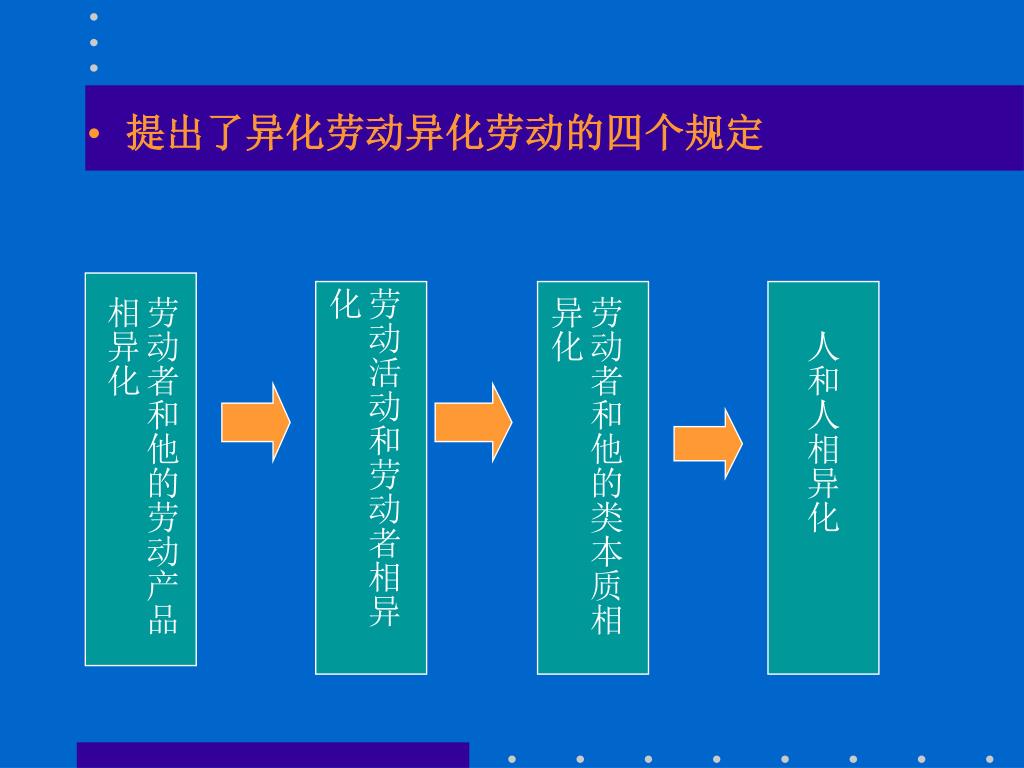 • 提出了异化劳动异化劳动的四个规定

劳动者和他的劳动产品相异化

劳动活动和劳动者相异化

劳动者和他的类本质相异化

人和人相异化